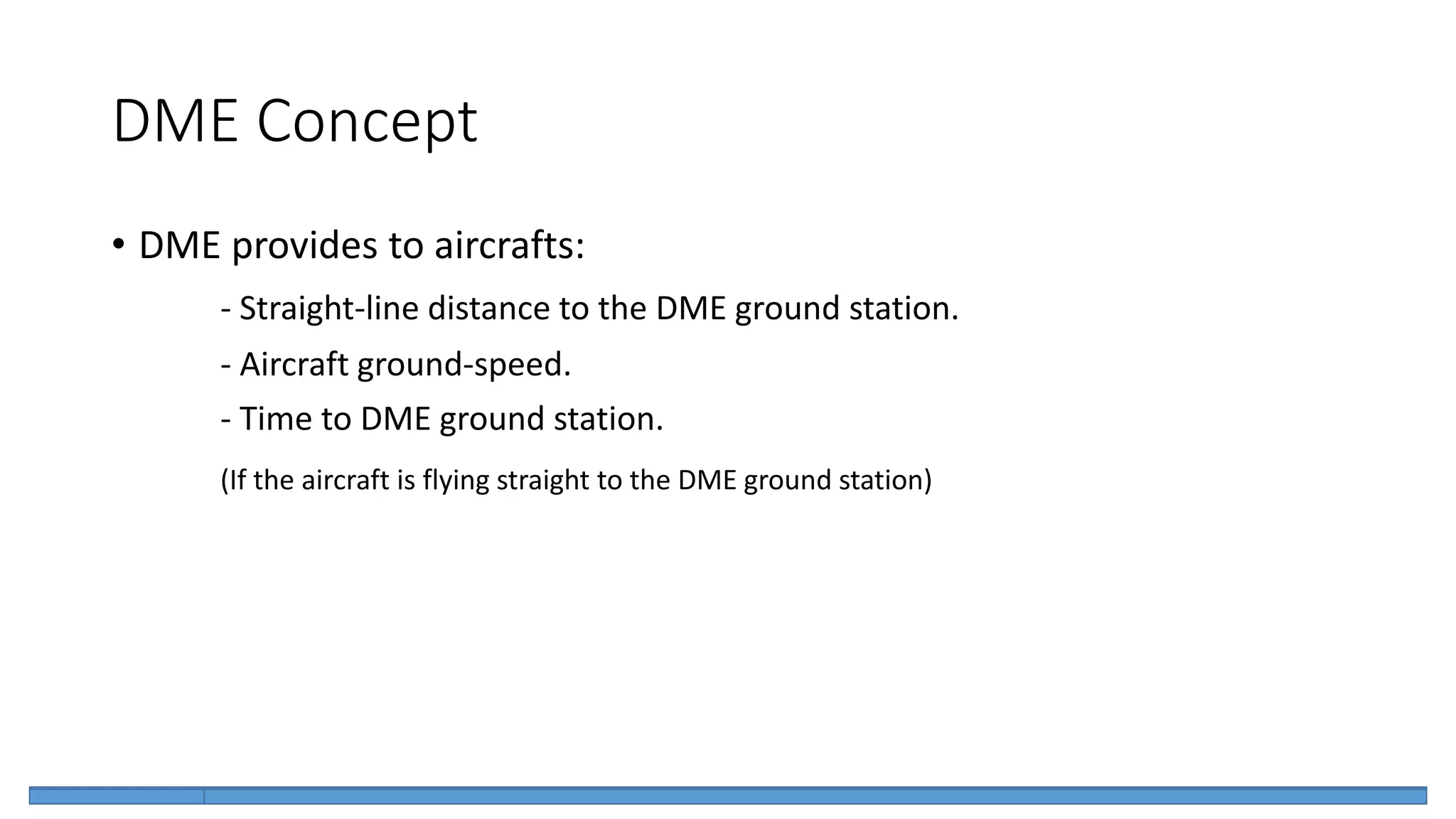 DME Concept

• DME provides to aircrafts:

- Straight-line distance to the DME ground station.

- Aircraft ground-speed.

- Time to DME ground station.

(If the aircraft is flying straight to the DME ground station)